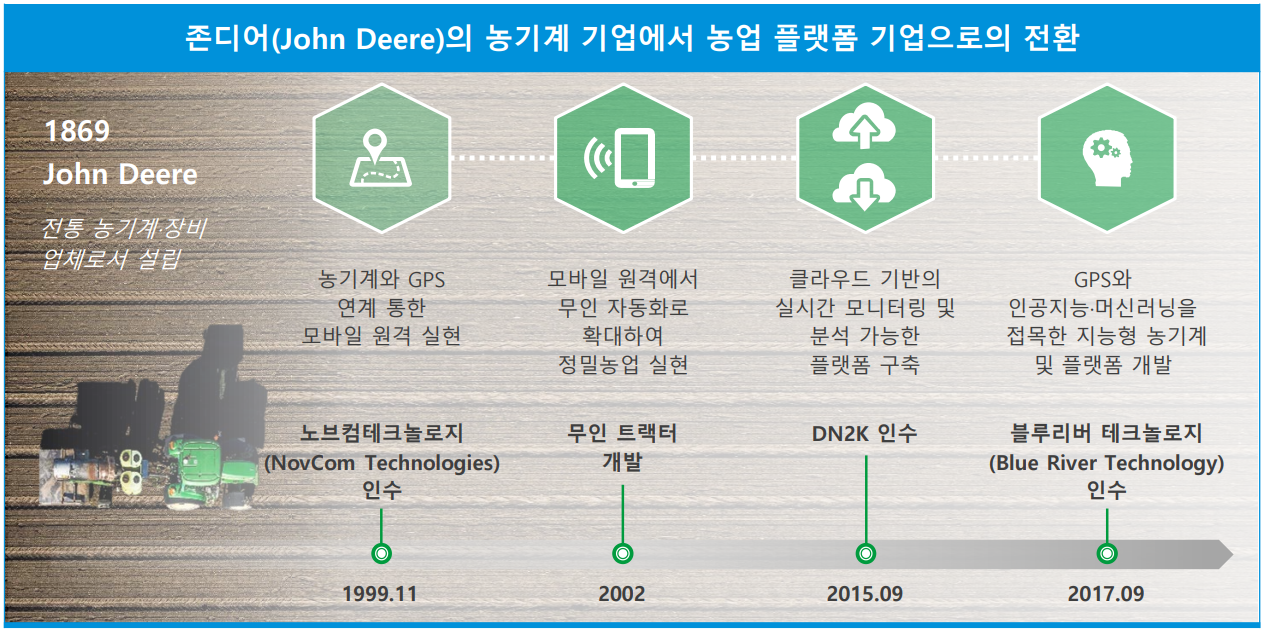 존디어(John Deere)의 농기계 기업에서 농업 플랫폼 기업으로의 전환

1869
John Deere

전통 농기계·장비 업체로서 설립

농기계와 GPS 연계 통한 모바일 원격 실현

모바일 원격에서 무인 자동화로 확대하여 정밀농업 실현

클라우드 기반의 실시간 모니터링 및 분석 가능한 플랫폼 구축

GPS와 인공지능·머신러닝을 접목한 지능형 농기계 및 플랫폼 개발

노브컴테크놀로지 (NovCom Technologies) 인수

무인 트랙터 개발

DN2K 인수

블루리버 테크놀로지 (Blue River Technology) 인수

1999.11

2002

2015.09

2017.09